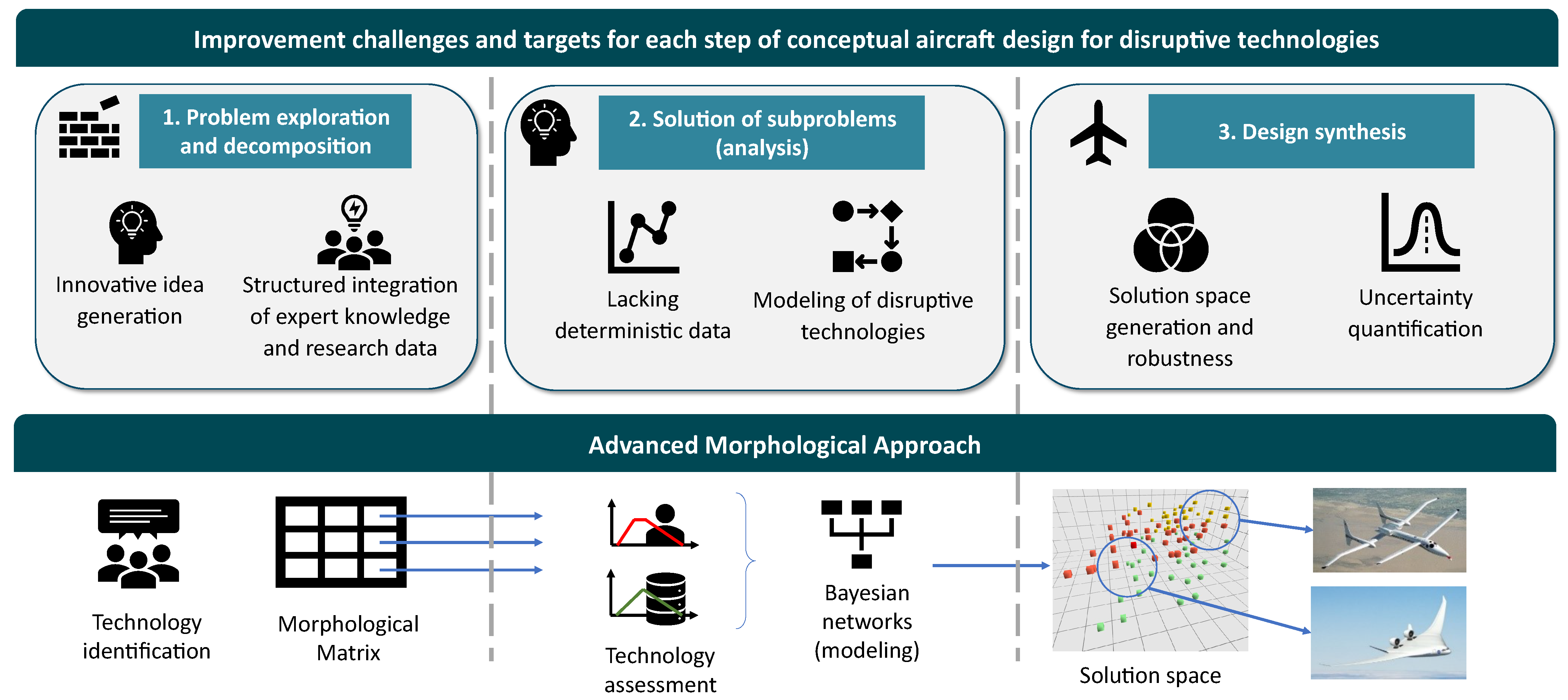 Improvement challenges and targets for each step of conceptual aircraft design for disruptive technologies

1. Problem exploration and decomposition

Innovative idea generation

Structured integration of expert knowledge and research data

2. Solution of subproblems (analysis)

Lacking deterministic data

Modeling of disruptive technologies

3. Design synthesis

Solution space generation and robustness

Uncertainty quantification

Advanced Morphological Approach

Technology identification

Morphological Matrix

Technology assessment

Bayesian networks (modeling)

Solution space